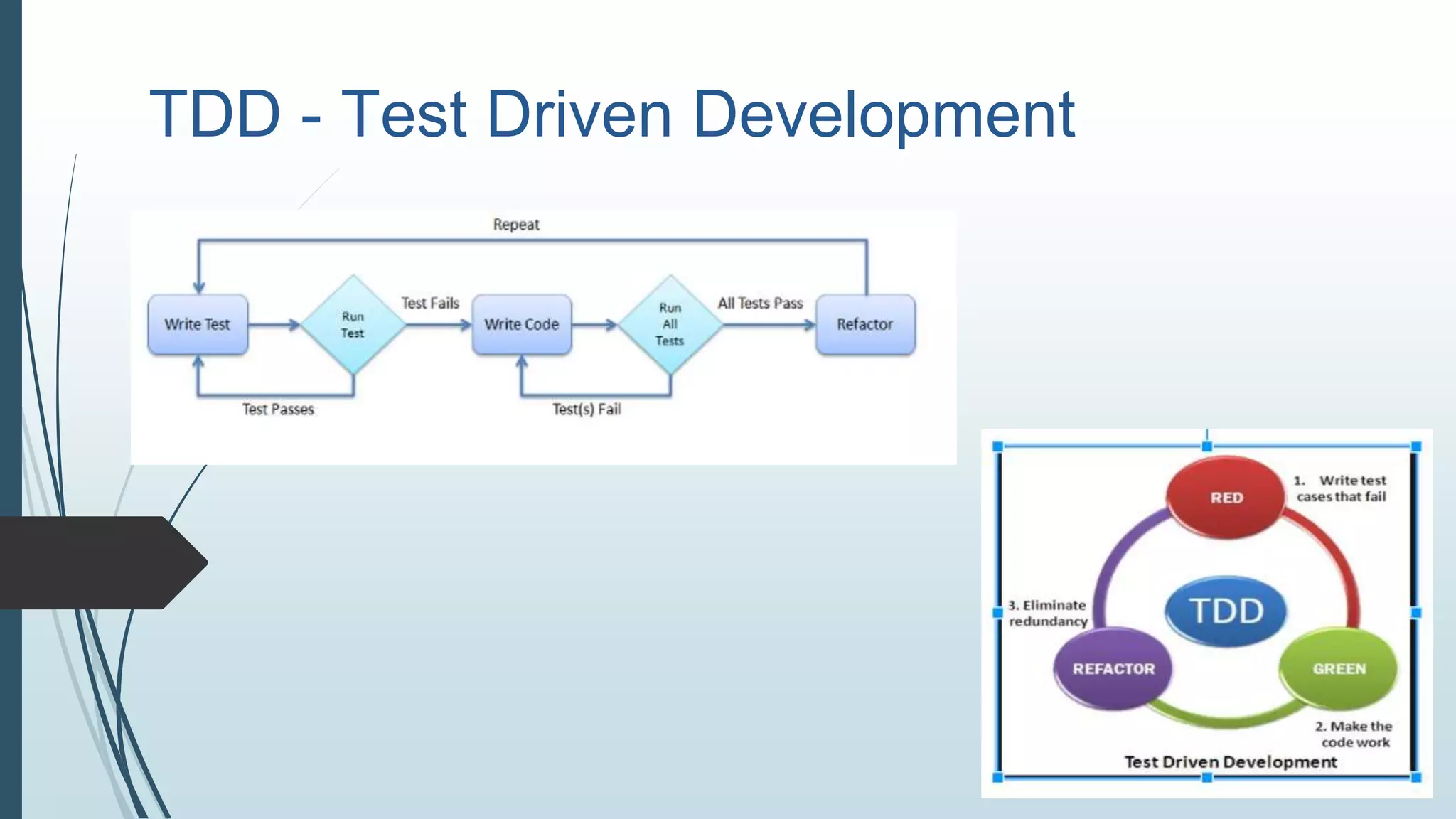 TDD - Test Driven Development

Repeat

Write Test

Run Test

Test Fails

Write Code

Run All Tests

All Tests Pass

Refactor

Test Passes

Test(s) Fail

RED

1. Write test cases that fail

TDD

3. Eliminate redundancy

REFACTOR

GREEN

2. Make the code work

Test Driven Development